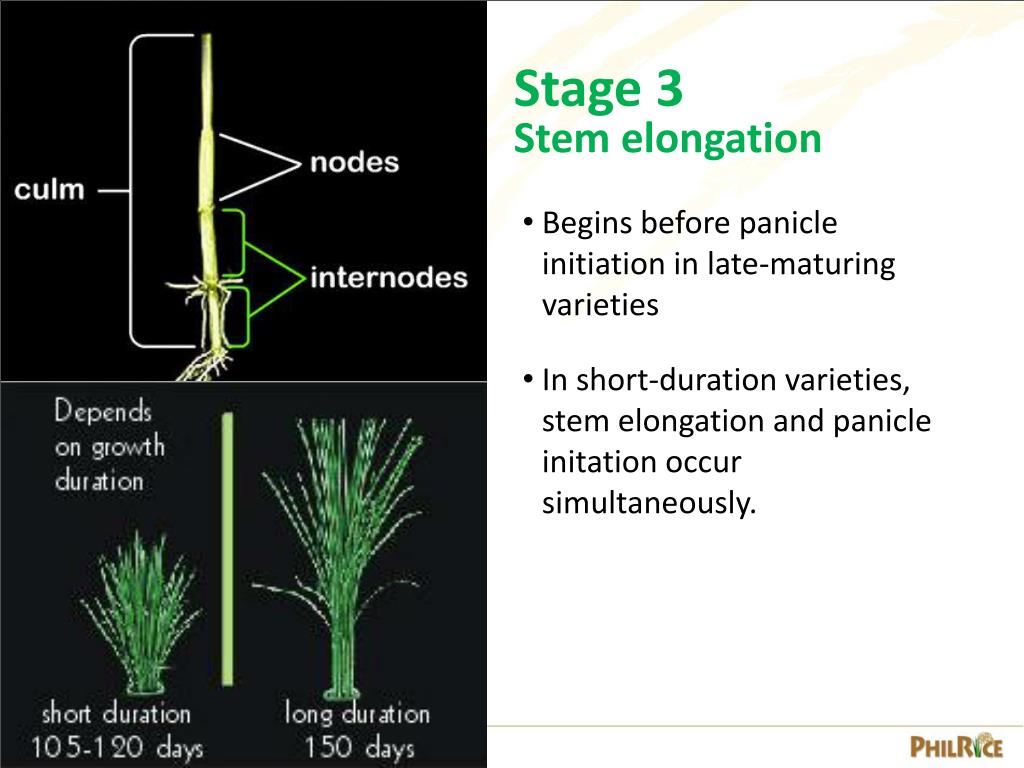 culm

nodes

internodes

Depends on growth duration

short duration
105-120 days

long duration
150 days

Stage 3
Stem elongation

• Begins before panicle initiation in late-maturing varieties

• In short-duration varieties, stem elongation and panicle initation occur simultaneously.

PHILRICE